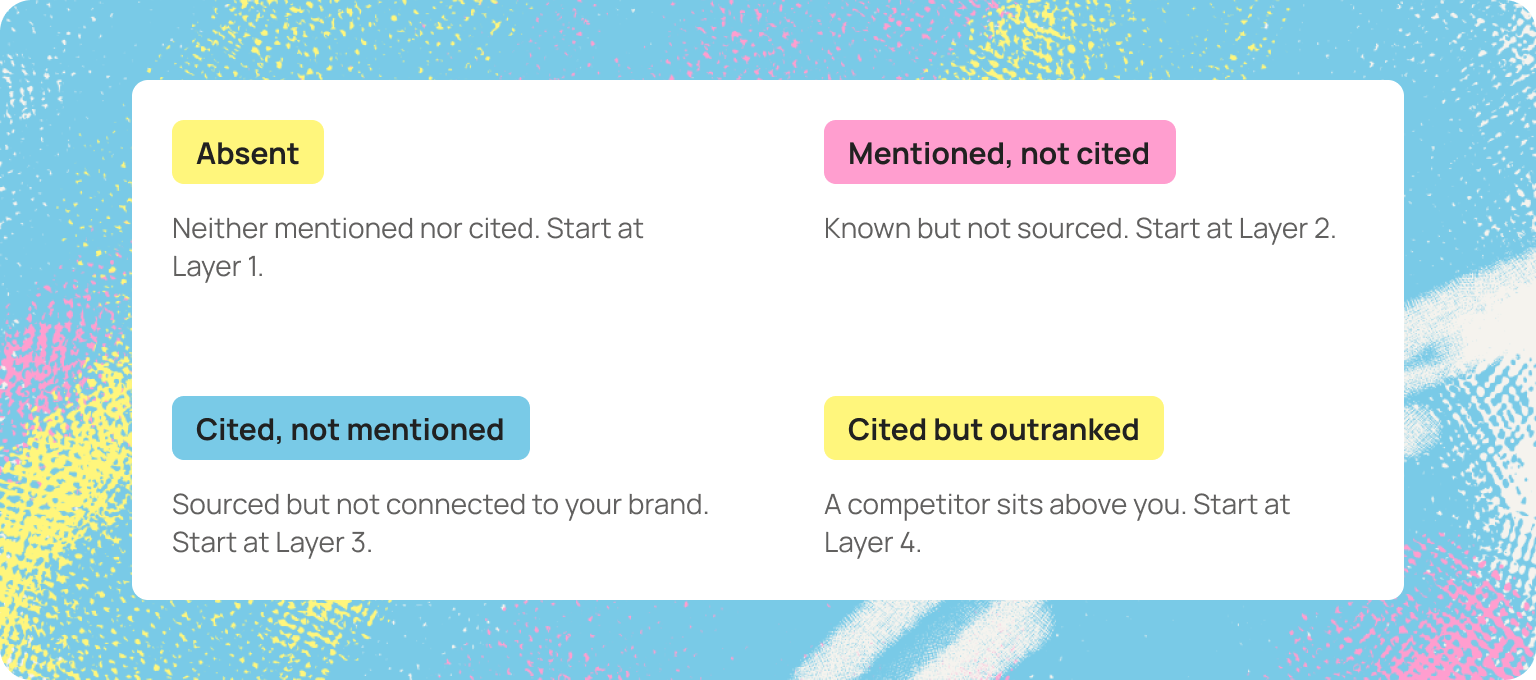 Absent

Neither mentioned nor cited. Start at Layer 1.

Mentioned, not cited

Known but not sourced. Start at Layer 2.

Cited, not mentioned

Sourced but not connected to your brand. Start at Layer 3.

Cited but outranked

A competitor sits above you. Start at Layer 4.